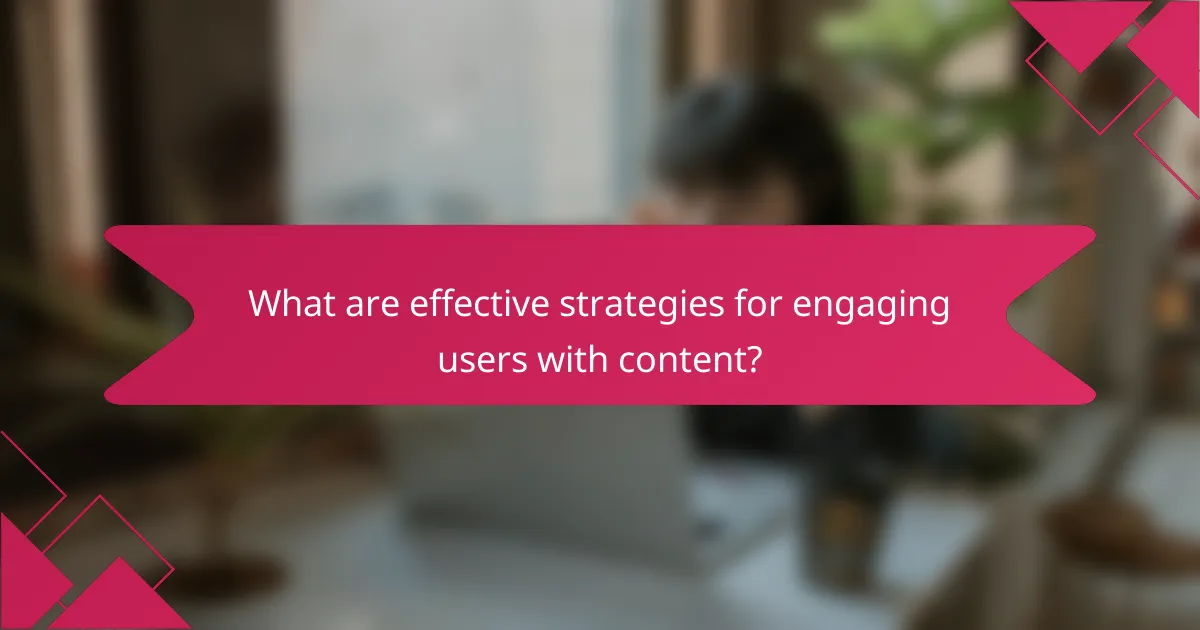 What are effective strategies for engaging users with content?